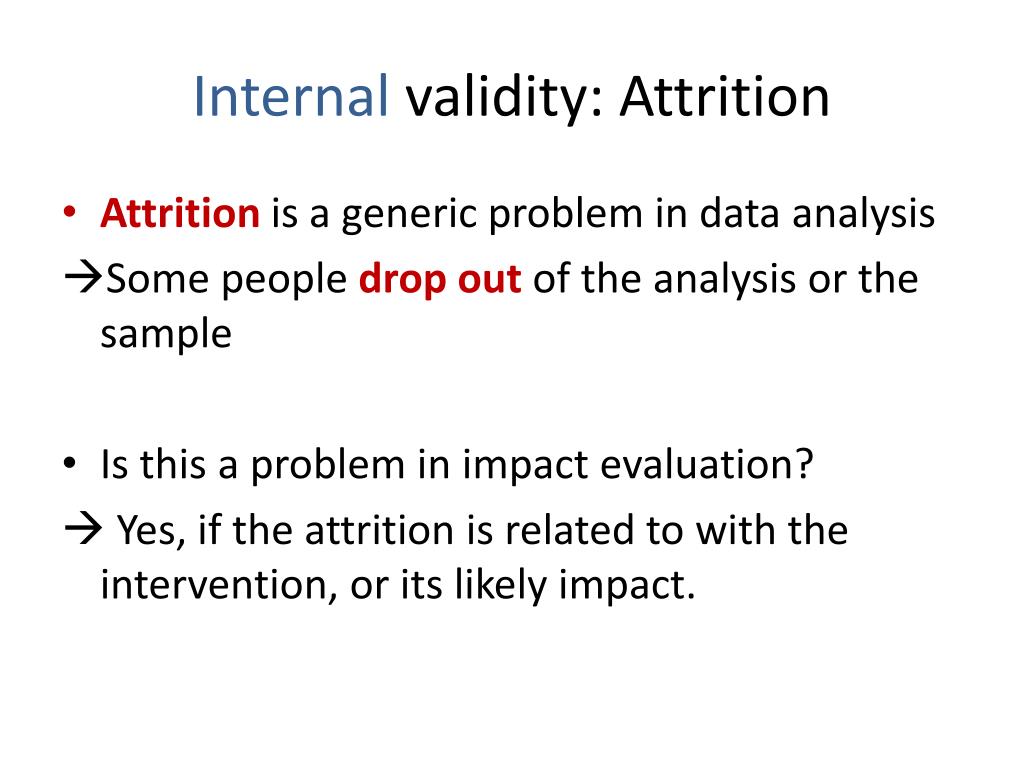 Internal validity: Attrition

• Attrition is a generic problem in data analysis
→Some people drop out of the analysis or the sample

• Is this a problem in impact evaluation?
→ Yes, if the attrition is related to with the intervention, or its likely impact.